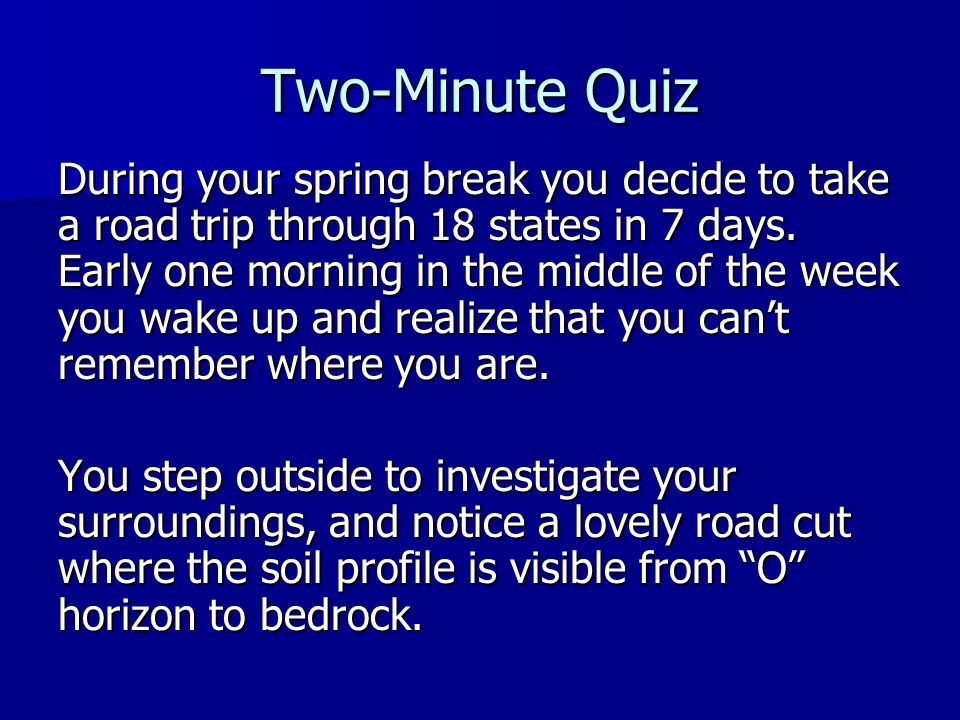 Two-Minute Quiz

During your spring break you decide to take a road trip through 18 states in 7 days. Early one morning in the middle of the week you wake up and realize that you can’t remember where you are.

You step outside to investigate your surroundings, and notice a lovely road cut where the soil profile is visible from “O” horizon to bedrock.